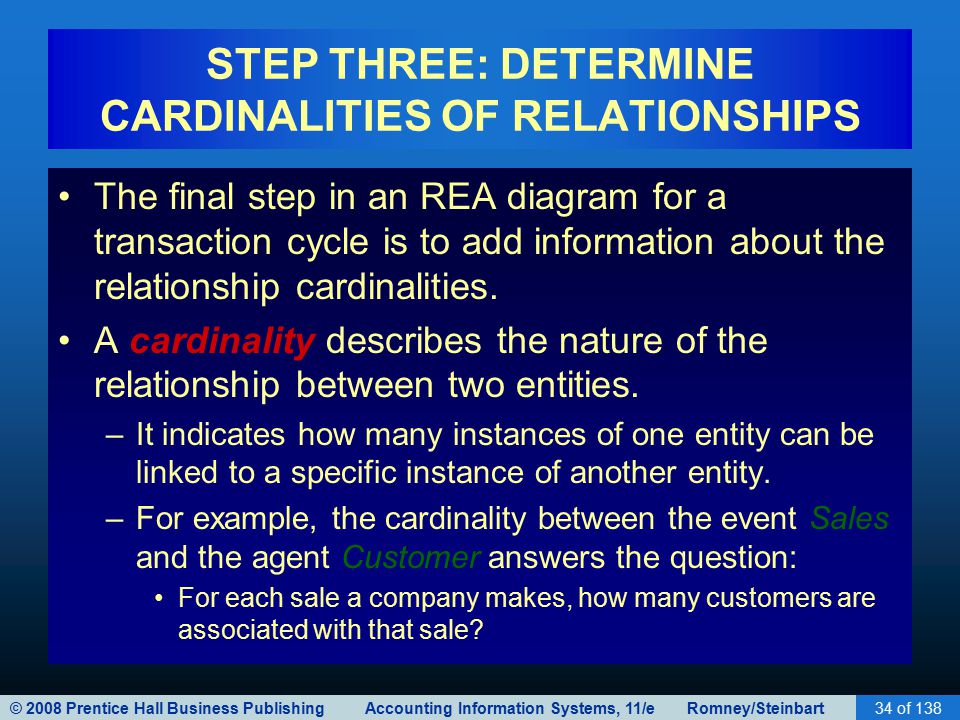 STEP THREE: DETERMINE CARDINALITIES OF RELATIONSHIPS

• The final step in an REA diagram for a transaction cycle is to add information about the relationship cardinalities.

• A cardinality describes the nature of the relationship between two entities.

– It indicates how many instances of one entity can be linked to a specific instance of another entity.

– For example, the cardinality between the event Sales and the agent Customer answers the question:

• For each sale a company makes, how many customers are associated with that sale?

© 2008 Prentice Hall Business Publishing Accounting Information Systems, 11/e Romney/Steinbart 34 of 138